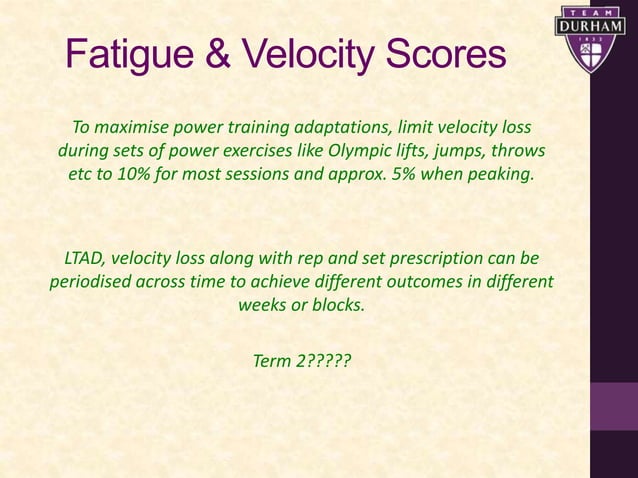 TEAM
DURHAM
1832

Fatigue & Velocity Scores

To maximise power training adaptations, limit velocity loss during sets of power exercises like Olympic lifts, jumps, throws etc to 10% for most sessions and approx. 5% when peaking.

LTAD, velocity loss along with rep and set prescription can be periodised across time to achieve different outcomes in different weeks or blocks.

Term 2?????